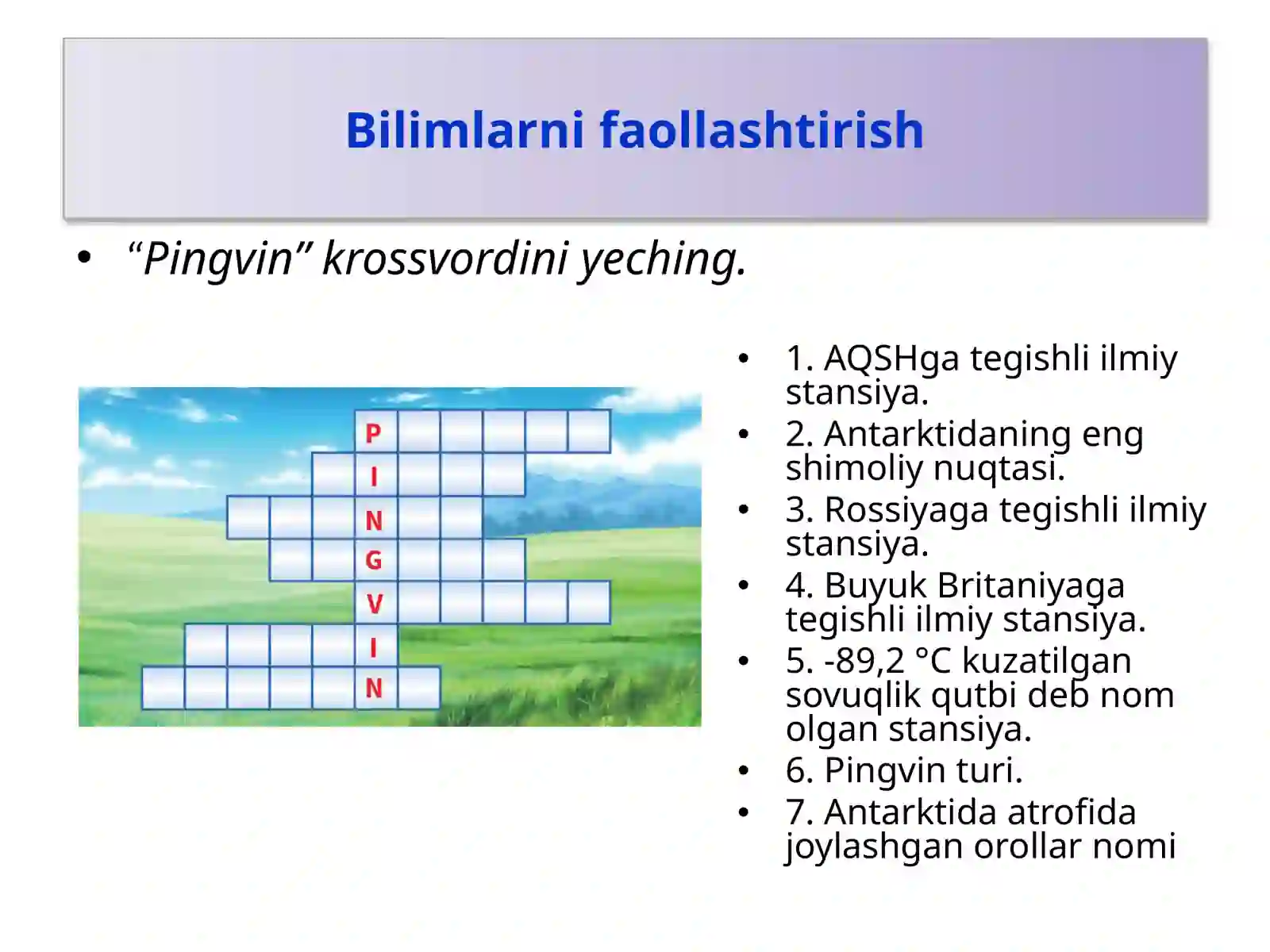 Bilimlarni faollashtirish

• “Pingvin” krossvordini yeching.

P
I
N
G
V
I
N

• 1. AQSHga tegishli ilmiy stansiya.
• 2. Antarktidaning eng shimoliy nuqtasi.
• 3. Rossiyaga tegishli ilmiy stansiya.
• 4. Buyuk Britaniyaga tegishli ilmiy stansiya.
• 5. -89,2 °C kuzatilgan sovuqlik qutbi deb nom olgan stansiya.
• 6. Pingvin turi.
• 7. Antarktida atrofida joylashgan orollar nomi